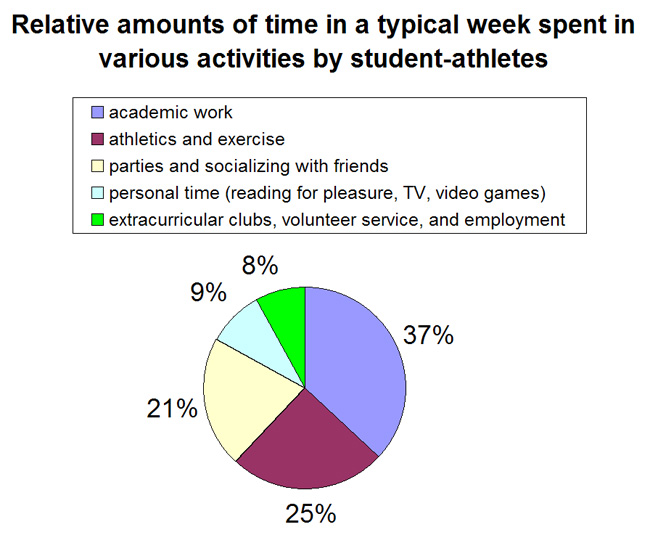 Relative amounts of time in a typical week spent in various activities by student-athletes

academic work
athletics and exercise
parties and socializing with friends
personal time (reading for pleasure, TV, video games)
extracurricular clubs, volunteer service, and employment

8%
9%
37%
21%
25%